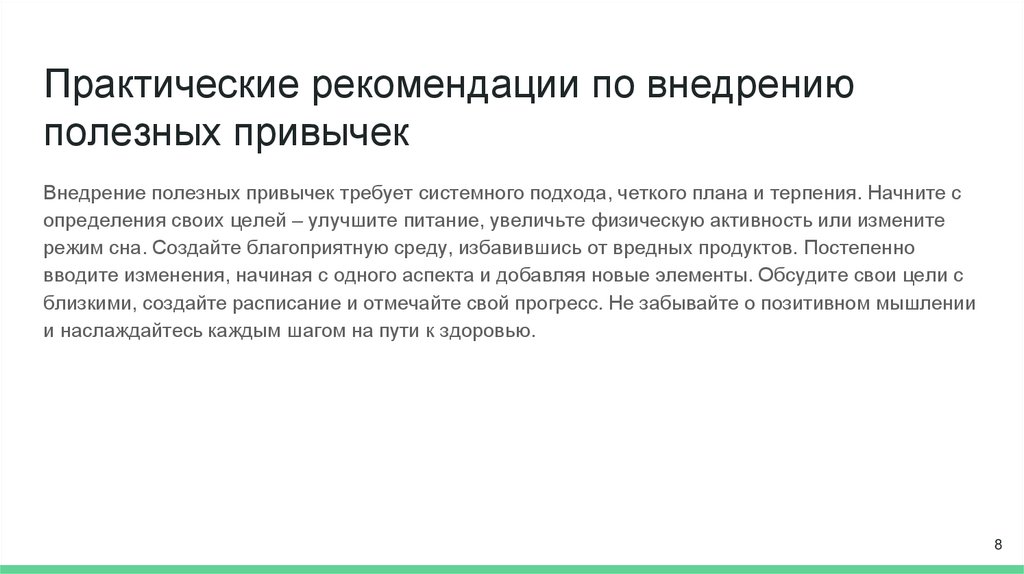 Практические рекомендации по внедрению полезных привычек

Внедрение полезных привычек требует системного подхода, четкого плана и терпения. Начните с определения своих целей – улучшите питание, увеличьте физическую активность или измените режим сна. Создайте благоприятную среду, избавившись от вредных продуктов. Постепенно вводите изменения, начиная с одного аспекта и добавляя новые элементы. Обсудите свои цели с близкими, создайте расписание и отмечайте свой прогресс. Не забывайте о позитивном мышлении и наслаждайтесь каждым шагом на пути к здоровью.

8